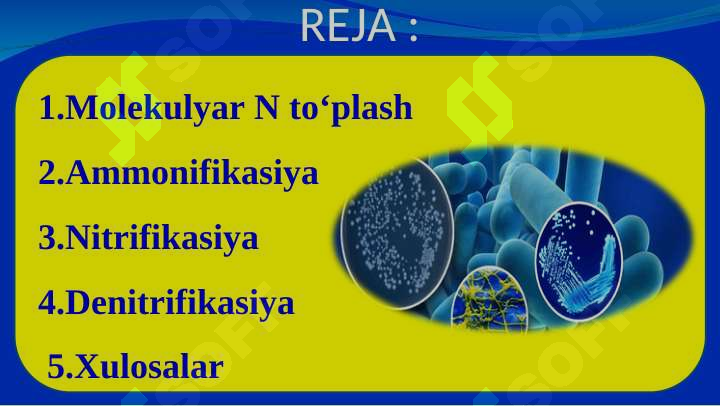 REJA :

1.Molekulyar N to‘plash

2.Ammonifikasiya

3.Nitrifikasiya

4.Denitrifikasiya

5.Xulosalar